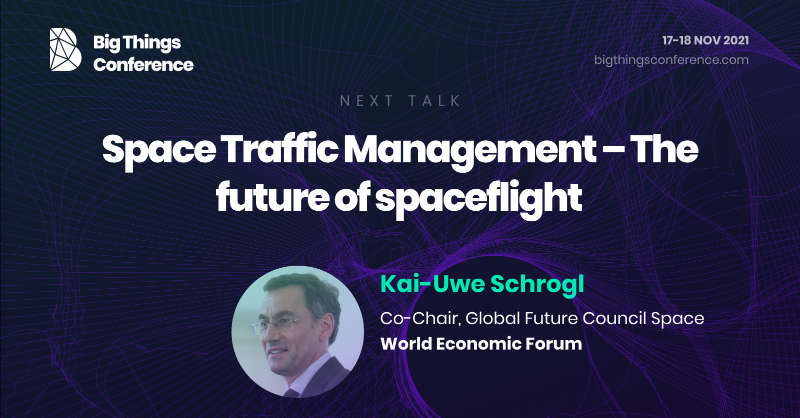 Big Things Conference

17-18 NOV 2021
bigthingsconference.com

NEXT TALK

Space Traffic Management – The future of spaceflight

Kai-Uwe Schrogl

Co-Chair, Global Future Council Space
World Economic Forum